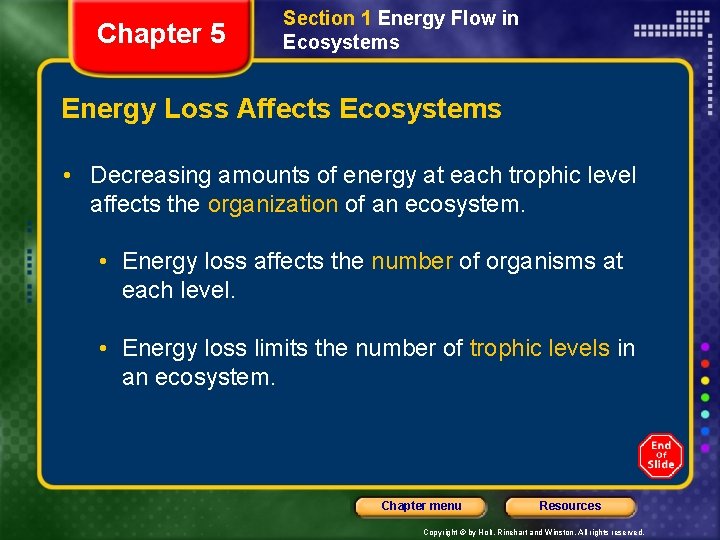 Chapter 5

Section 1 Energy Flow in Ecosystems

Energy Loss Affects Ecosystems

• Decreasing amounts of energy at each trophic level affects the organization of an ecosystem.

• Energy loss affects the number of organisms at each level.

• Energy loss limits the number of trophic levels in an ecosystem.

End of Slide

Chapter menu

Resources

Copyright © by Holt, Rinehart and Winston. All rights reserved.